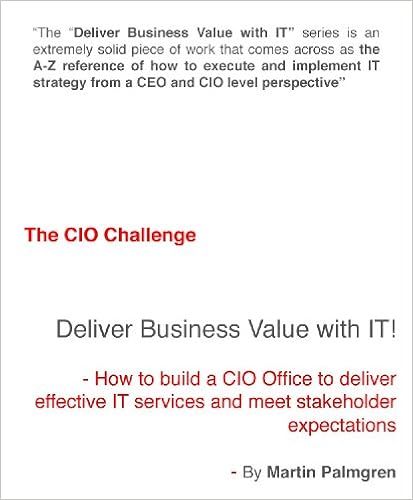 "The "Deliver Business Value with IT" series is an extremely solid piece of work that comes across as the A-Z reference of how to execute and implement IT strategy from a CEO and CIO level perspective"

The CIO Challenge

Deliver Business Value with IT!

- How to build a CIO Office to deliver effective IT services and meet stakeholder expectations

- By Martin Palmgren